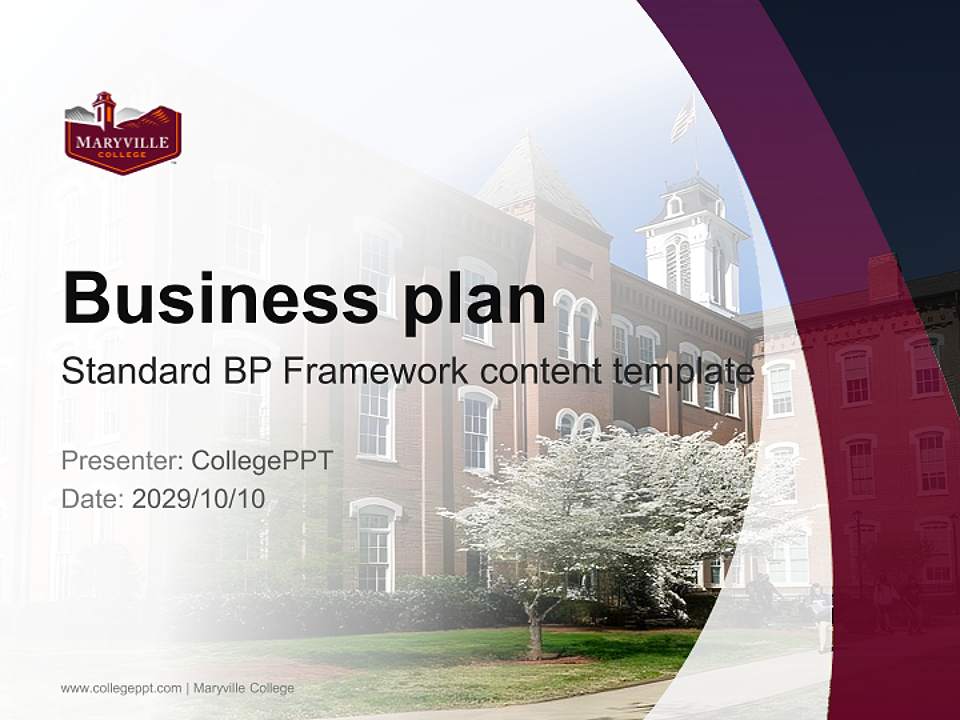 MARYVILLE
COLLEGE

Business plan

Standard BP Framework content template

Presenter: CollegePPT
Date: 2029/10/10

www.collegeppt.com | Maryville College